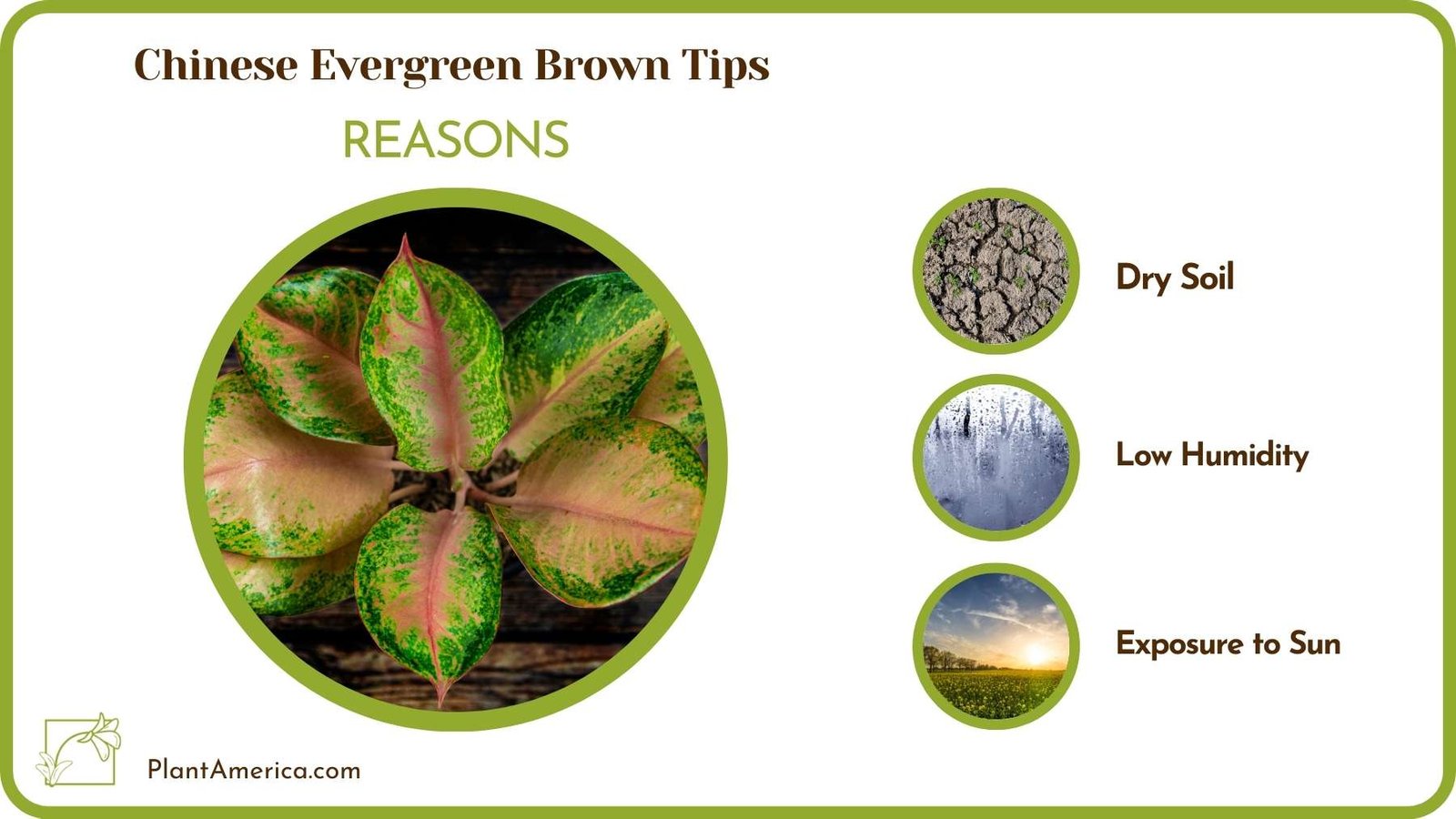 Chinese Evergreen Brown Tips

REASONS

Dry Soil

Low Humidity

Exposure to Sun

PlantAmerica.com